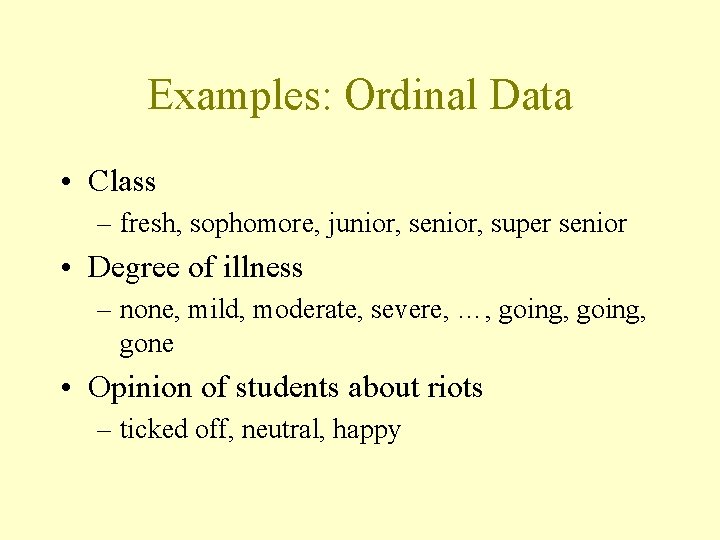 Examples: Ordinal Data

• Class
– fresh, sophomore, junior, senior, super senior

• Degree of illness
– none, mild, moderate, severe, …, going, going, gone

• Opinion of students about riots
– ticked off, neutral, happy